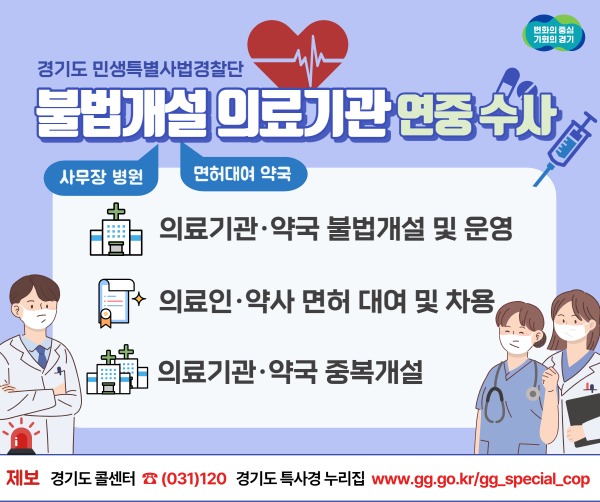 변화의 중심
기회의 경기

경기도 민생특별사법경찰단

불법개설 의료기관 연중 수사

사무장 병원

면허대여 약국

의료기관·약국 불법개설 및 운영

의료인·약사 면허 대여 및 차용

의료기관·약국 중복개설

제보 경기도 콜센터 ☎ (031)120 경기도 특사경 누리집 www.gg.go.kr/gg_special_cop